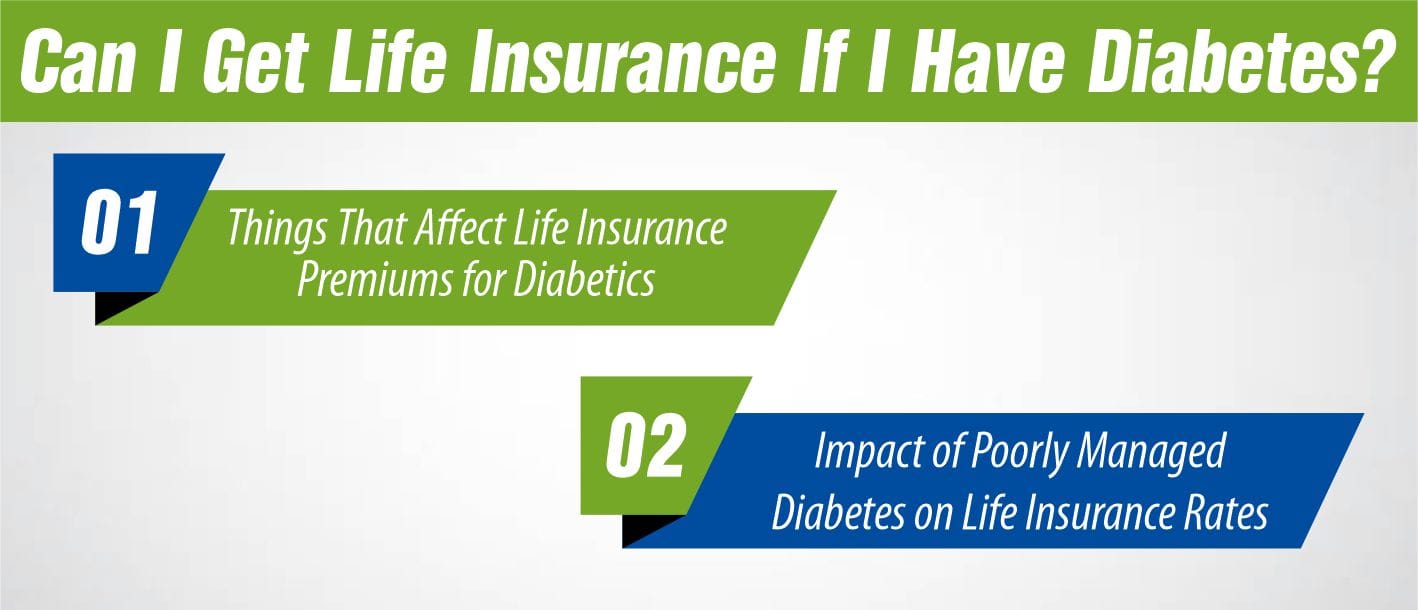 Can I Get Life Insurance If I Have Diabetes?

01

Things That Affect Life Insurance Premiums for Diabetics

02

Impact of Poorly Managed Diabetes on Life Insurance Rates